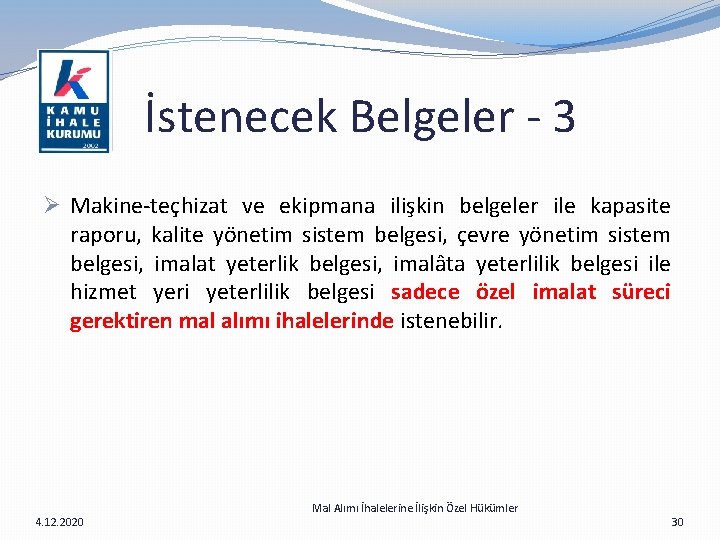 KAMU İHALE KURUMU
2002

İstenecek Belgeler - 3

➢ Makine-teçhizat ve ekipmana ilişkin belgeler ile kapasite raporu, kalite yönetim sistem belgesi, çevre yönetim sistem belgesi, imalat yeterlik belgesi, imalâta yeterlilik belgesi ile hizmet yeri yeterlilik belgesi sadece özel imalat süreci gerektiren mal alımı ihalelerinde istenebilir.

4.12.2020

Mal Alımı İhalelerine İlişkin Özel Hükümler

30